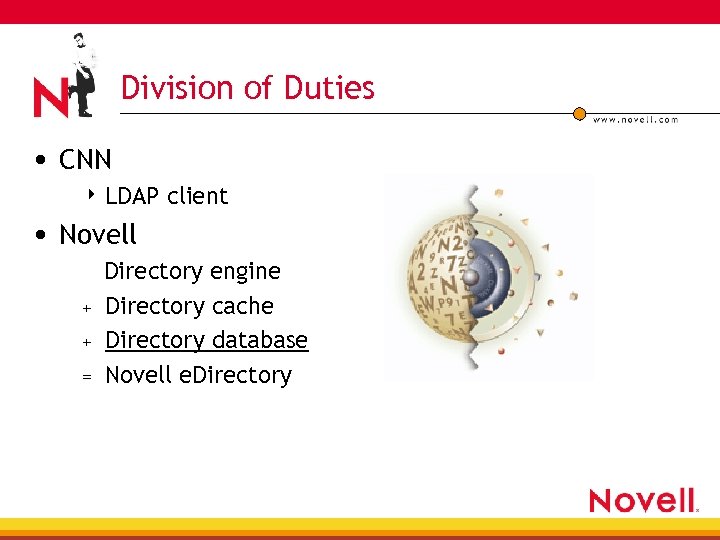 N

Division of Duties

www.novell.com

• CNN
‣ LDAP client
• Novell
Directory engine
+ Directory cache
+ Directory database
= Novell eDirectory

Novell.